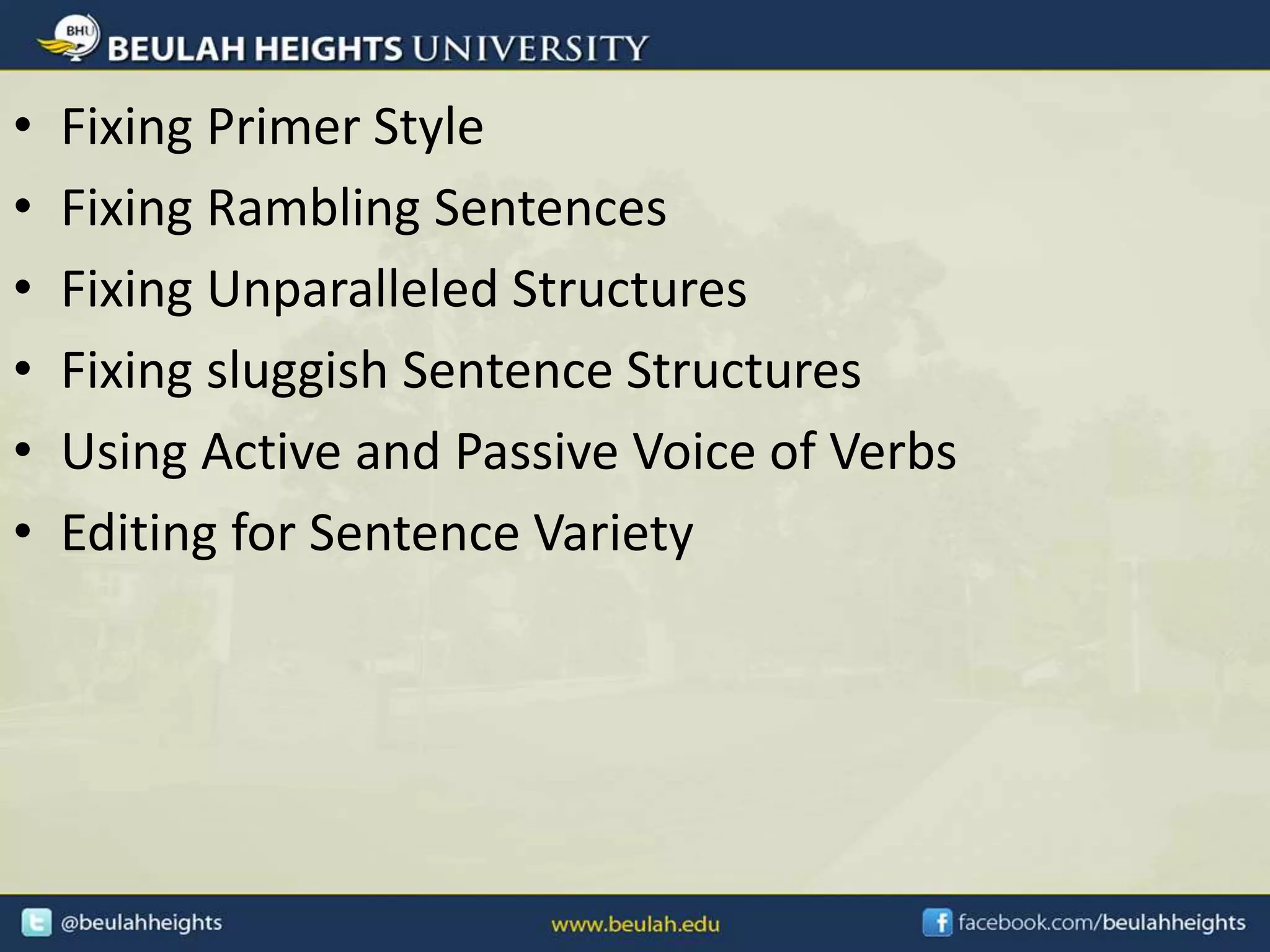 BHU BEULAH HEIGHTS UNIVERSITY

• Fixing Primer Style
• Fixing Rambling Sentences
• Fixing Unparalleled Structures
• Fixing sluggish Sentence Structures
• Using Active and Passive Voice of Verbs
• Editing for Sentence Variety

@beulahheights www.beulah.edu facebook.com/beulahheights